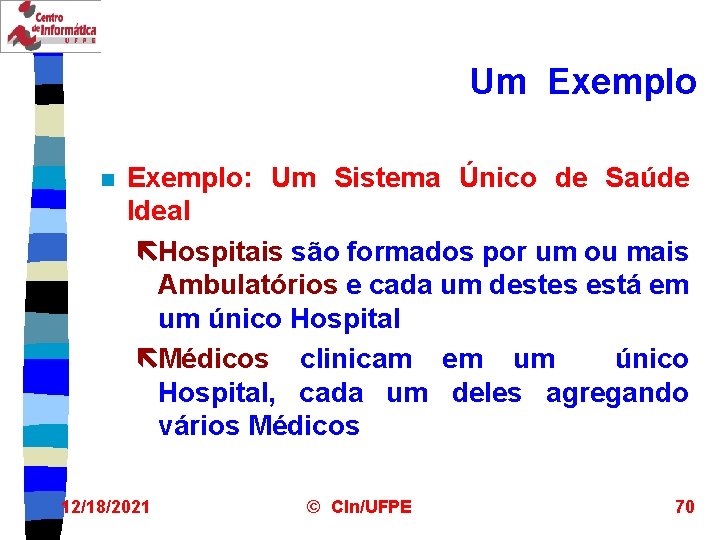 Centro de Informática UFPE

Um Exemplo

Exemplo: Um Sistema Único de Saúde Ideal

Hospitais são formados por um ou mais Ambulatórios e cada um destes está em um único Hospital

Médicos clinicam em um único Hospital, cada um deles agregando vários Médicos

12/18/2021 © CIn/UFPE 70